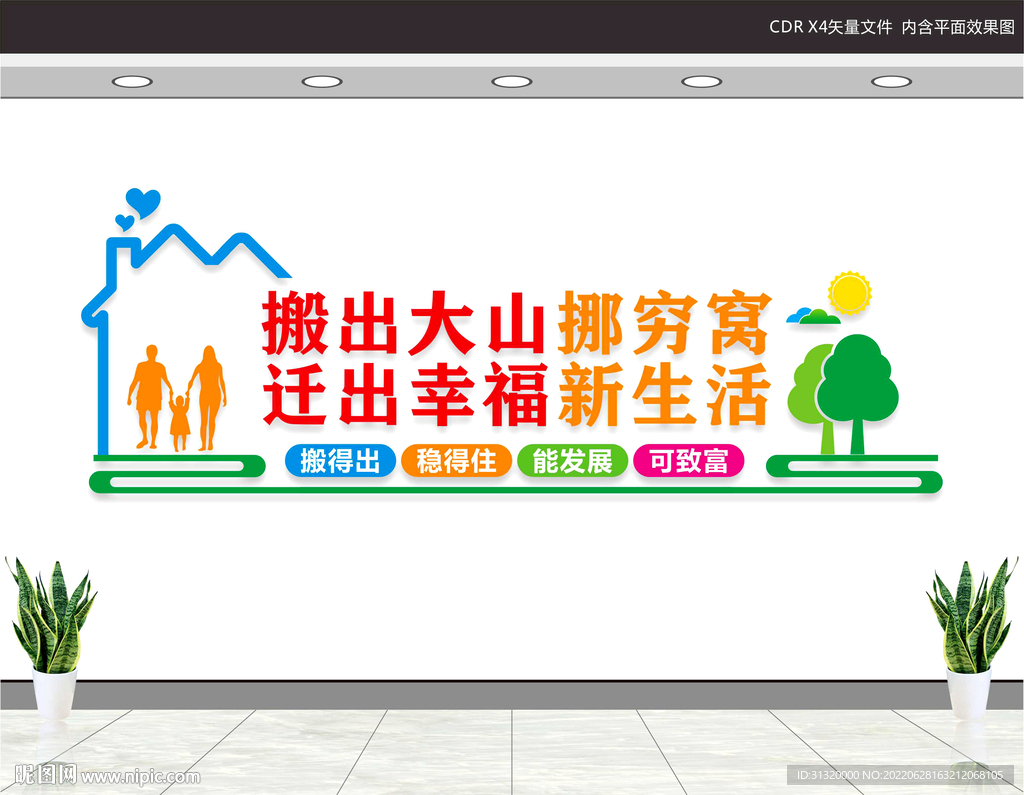 CDR X4矢量文件 内含平面效果图

搬出大山挪穷窝
迁出幸福新生活

搬得出 稳得住 能发展 可致富

昵图网 www.nipic.com

ID:31320000 NO:20220628163212068105